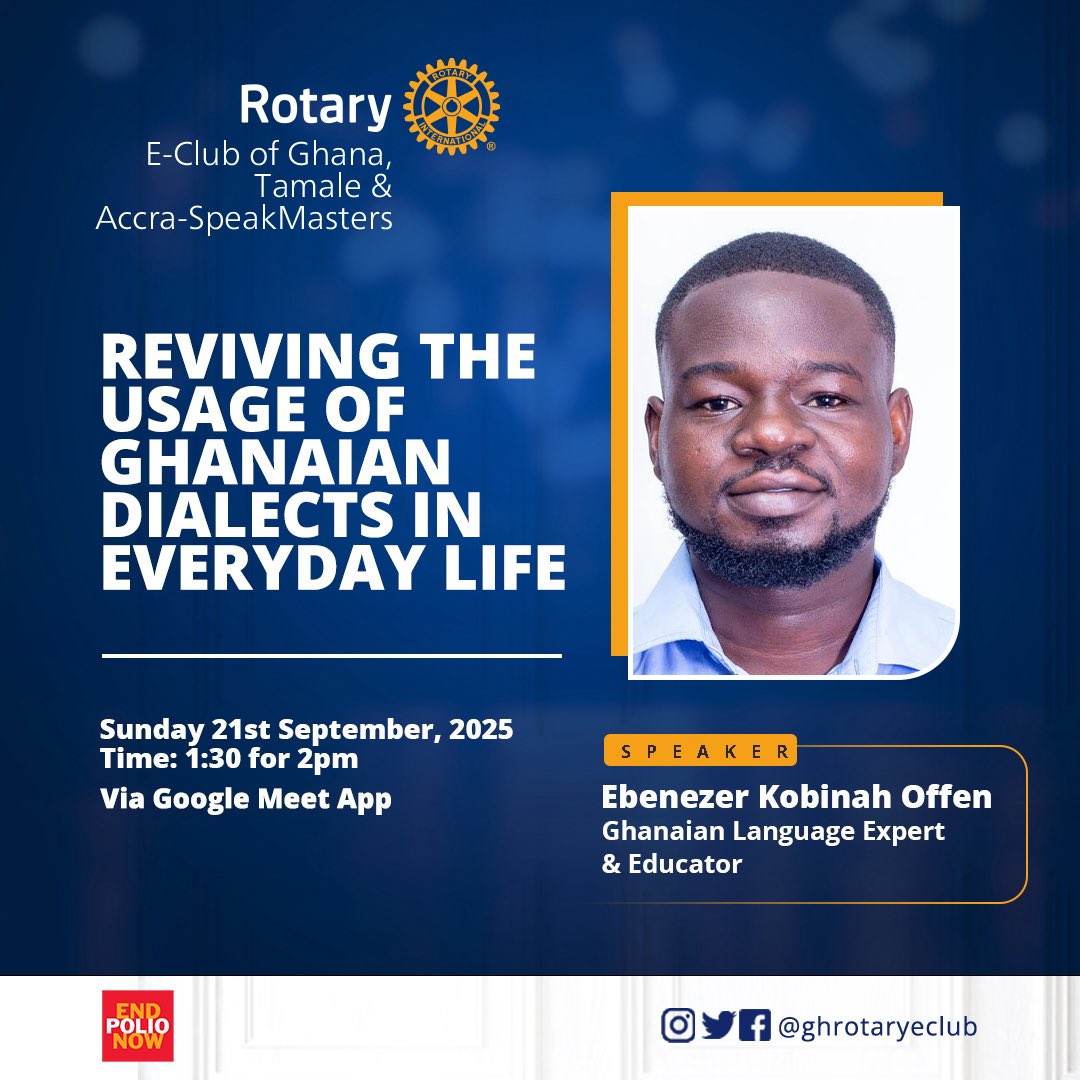 Rotary
ROTARY INTERNATIONAL
E-Club of Ghana, Tamale & Accra-SpeakMasters

REVIVING THE USAGE OF GHANAIAN DIALECTS IN EVERYDAY LIFE

Sunday 21st September, 2025
Time: 1:30 for 2pm
Via Google Meet App

SPEAKER
Ebenezer Kobinah Offen
Ghanaian Language Expert & Educator

END POLIO NOW

@ghrotaryeclub